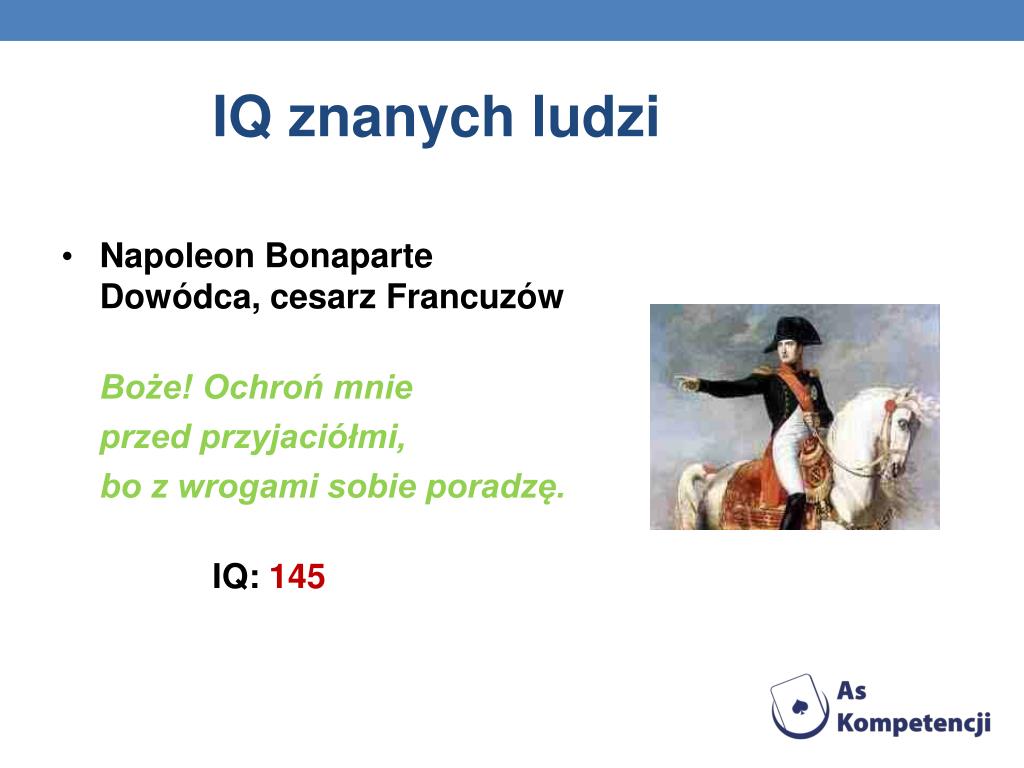 IQ znanych ludzi

• Napoleon Bonaparte
Dowódca, cesarz Francuzów

Boże! Ochroń mnie
przed przyjaciółmi,
bo z wrogami sobie poradzę.

IQ: 145

As Kompetencji